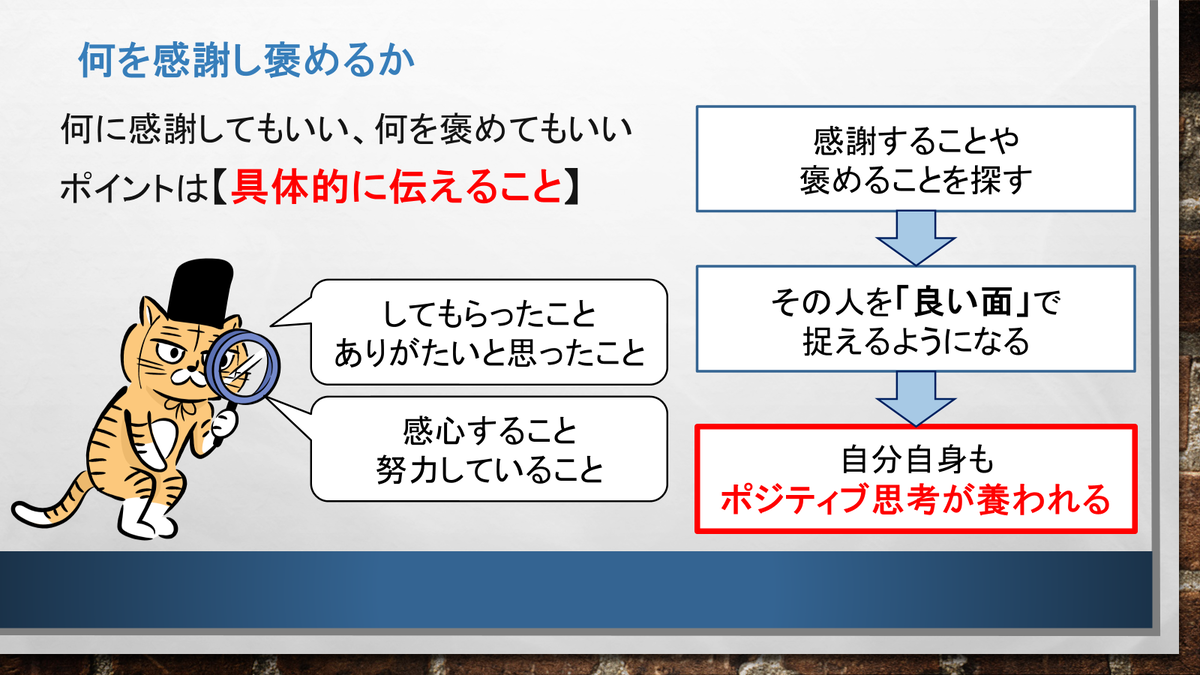 何を感謝し褒めるか

何に感謝してもいい、何を褒めてもいい

ポイントは【具体的に伝えること】

してもらったこと
ありがたいと思ったこと

感心すること
努力していること

感謝することや
褒めることを探す

その人を「良い面」で
捉えるようになる

自分自身も
ポジティブ思考が養われる